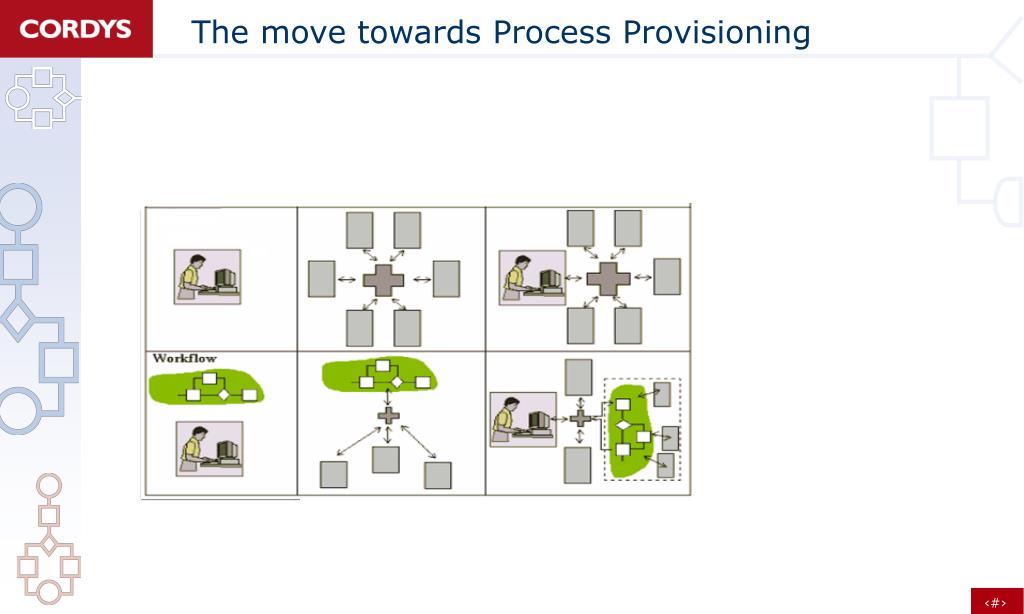 CORDYS

The move towards Process Provisioning

Workflow

‹#›